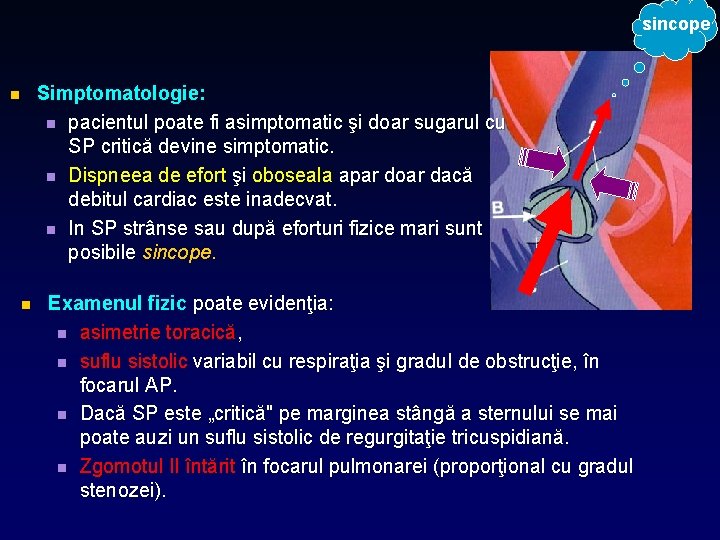 sincope

Simptomatologie:

pacientul poate fi asimptomatic şi doar sugarul cu SP critică devine simptomatic.

Dispneea de efort şi oboseala apar doar dacă debitul cardiac este inadecvat.

In SP strânse sau după eforturi fizice mari sunt posibile sincope.

B

Examenul fizic poate evidenţia:

asimetrie toracică,

suflu sistolic variabil cu respiraţia şi gradul de obstrucţie, în focarul AP.

Dacă SP este „critică" pe marginea stângă a sternului se mai poate auzi un suflu sistolic de regurgitaţie tricuspidiană.

Zgomotul II întărit în focarul pulmonarei (proporţional cu gradul stenozei).